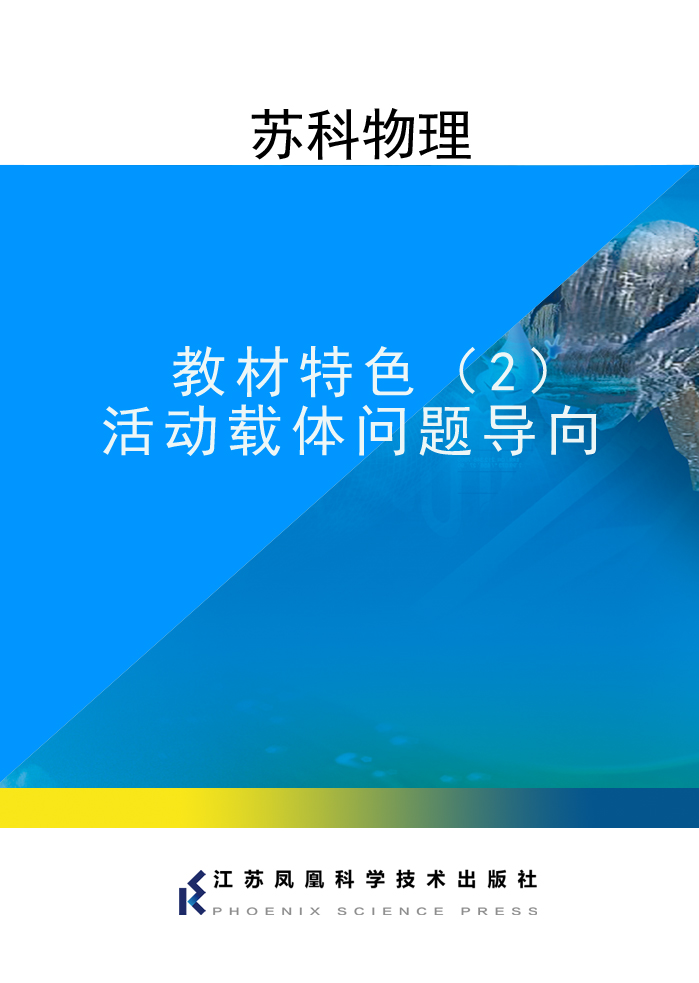 苏科物理

教材特色（2）
活动载体问题导向

江苏凤凰科学技术出版社
PHOENIX SCIENCE PRESS